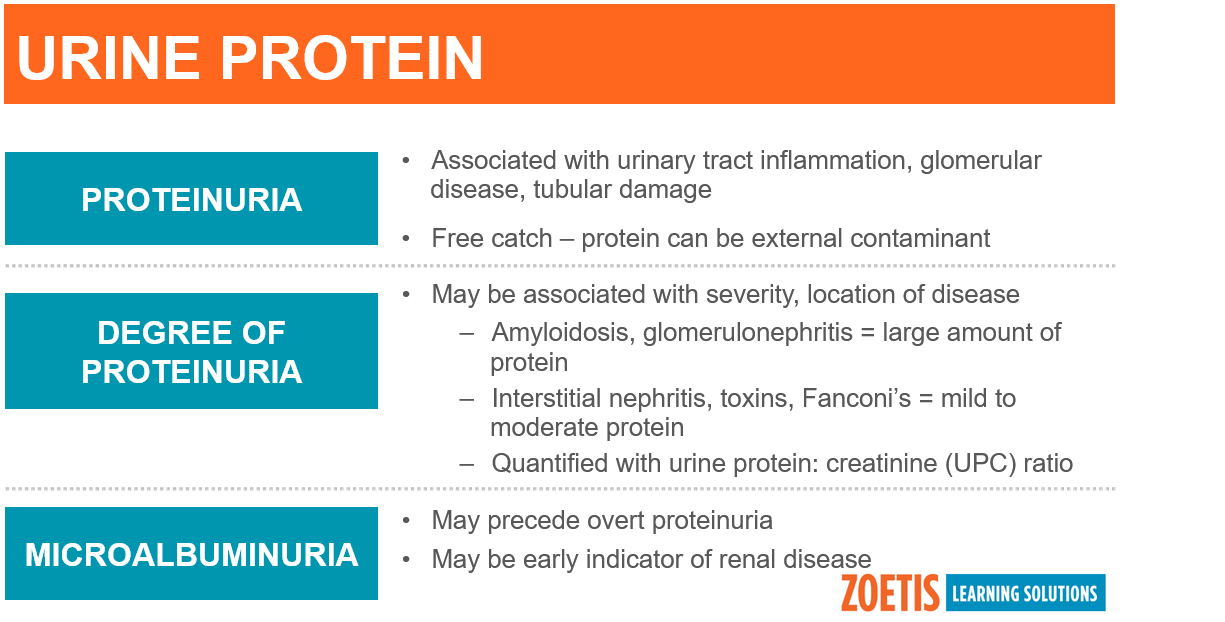 URINE PROTEIN

PROTEINURIA

• Associated with urinary tract inflammation, glomerular disease, tubular damage

• Free catch – protein can be external contaminant

DEGREE OF PROTEINURIA

• May be associated with severity, location of disease

– Amyloidosis, glomerulonephritis = large amount of protein

– Interstitial nephritis, toxins, Fanconi's = mild to moderate protein

– Quantified with urine protein: creatinine (UPC) ratio

MICROALBUMINURIA

• May precede overt proteinuria

• May be early indicator of renal disease

ZOETIS LEARNING SOLUTIONS